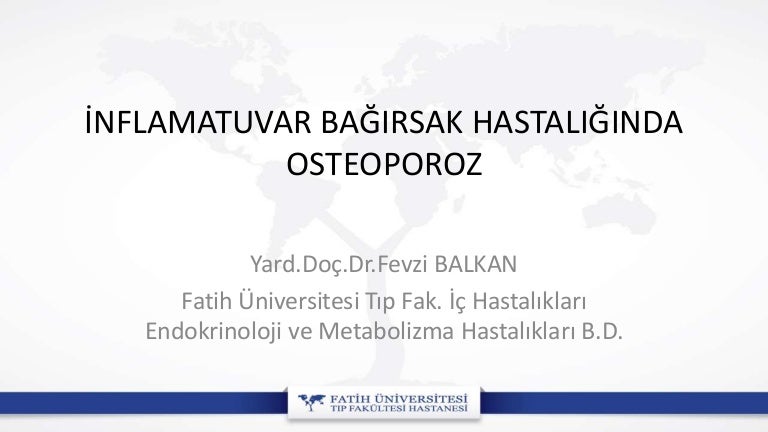 İNFLAMATUVAR BAĞIRSAK HASTALIĞINDA OSTEOPOROZ

Yard.Doç.Dr.Fevzi BALKAN

Fatih Üniversitesi Tıp Fak. İç Hastalıkları Endokrinoloji ve Metabolizma Hastalıkları B.D.

FATİH ÜNİVERSİTESİ
TIP FAKÜLTESİ HASTANESİ